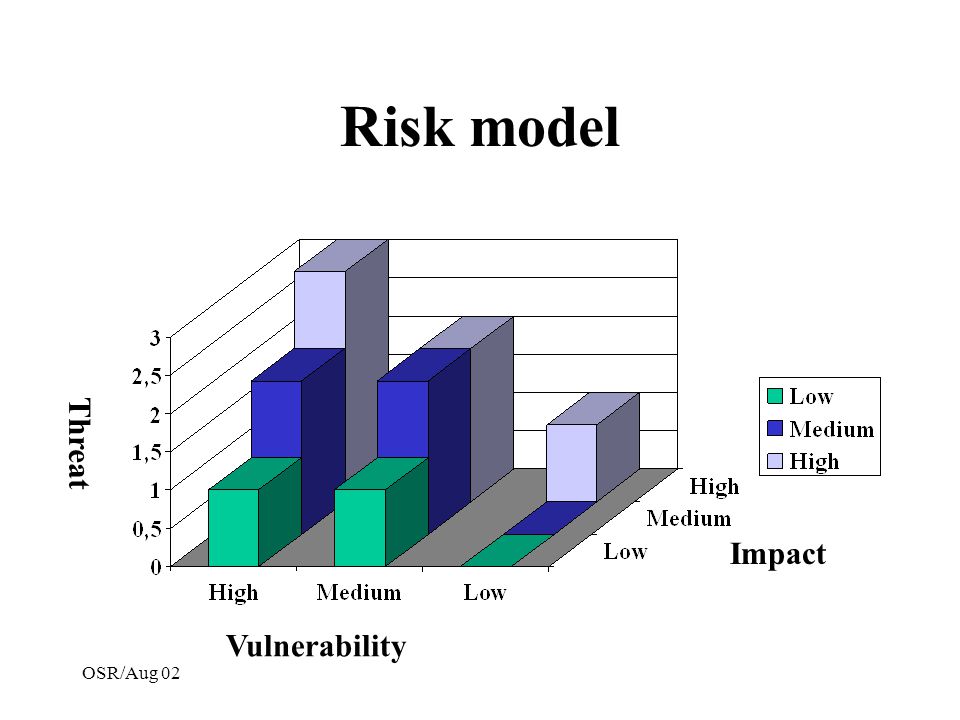 Risk model

Threat

3
2,5
2
1,5
1
0,5
0

High Medium Low

Vulnerability

High
Medium
Low

Impact

Low
Medium
High

OSR/Aug 02